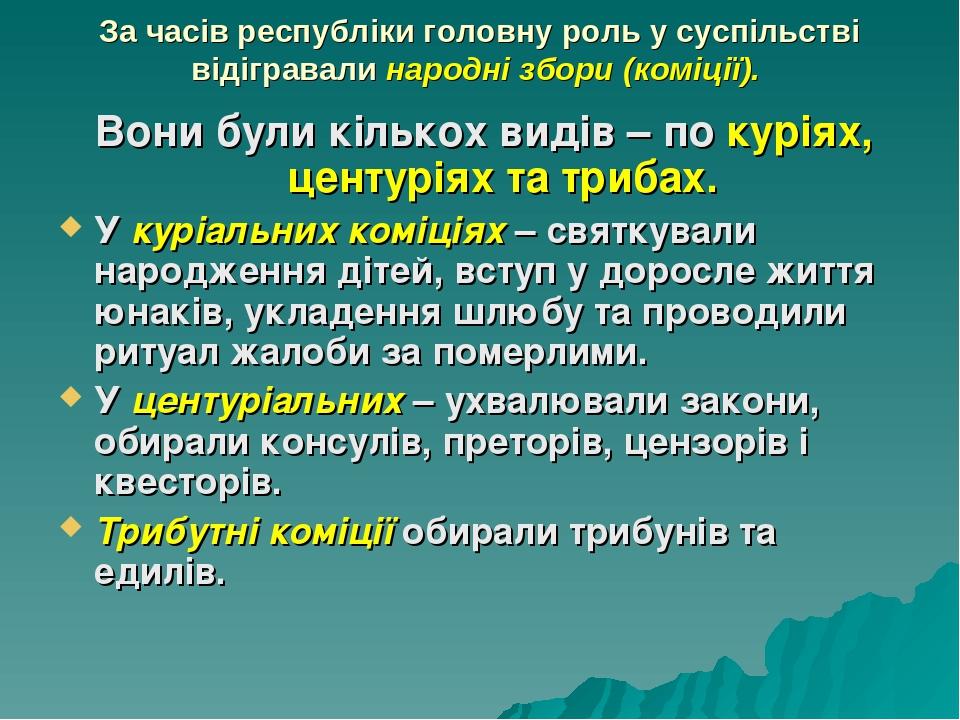 За часів республіки головну роль у суспільстві відігравали народні збори (коміції).

Вони були кількох видів – по куріях, центуріях та трибах.

У куріальних коміціях – святкували народження дітей, вступ у доросле життя юнаків, укладення шлюбу та проводили ритуал жалоби за померлими.

У центуріальних – ухвалювали закони, обирали консулів, преторів, цензорів і квесторів.

Трибутні коміції обирали трибунів та едилів.